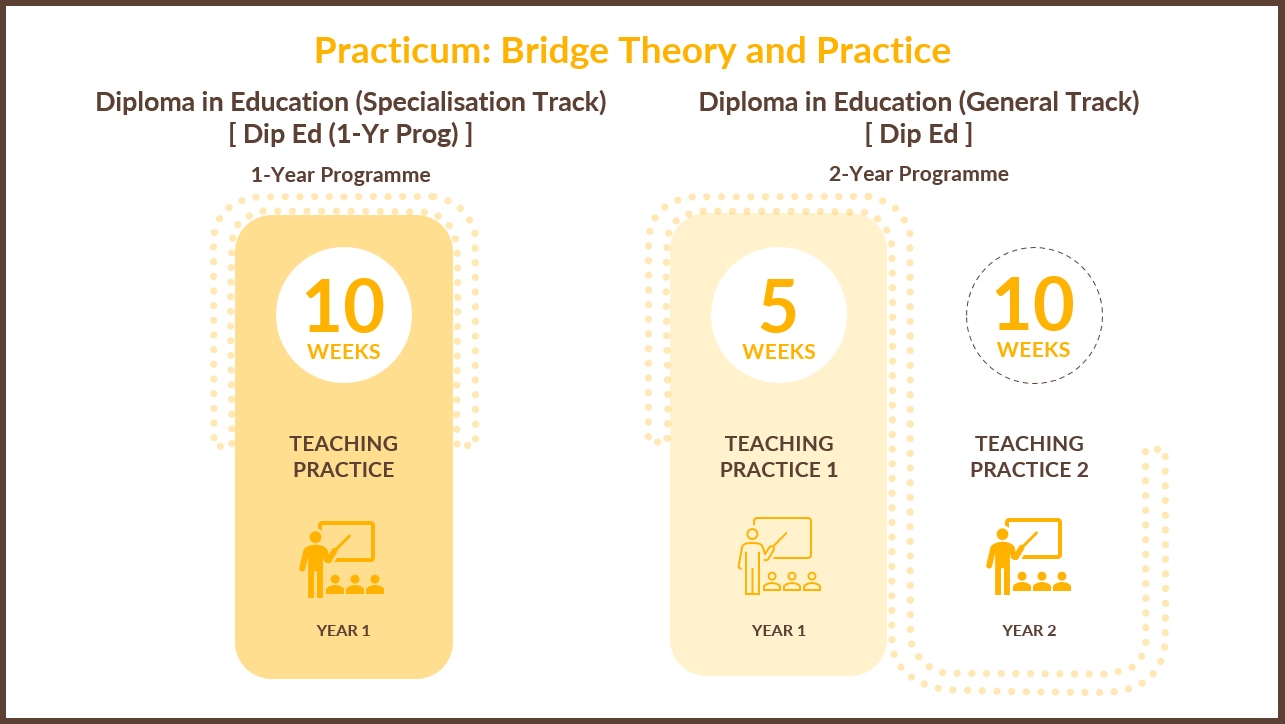 Practicum: Bridge Theory and Practice

Diploma in Education (Specialisation Track)
[ Dip Ed (1-Yr Prog) ]

1-Year Programme

10
WEEKS

TEACHING PRACTICE

YEAR 1

Diploma in Education (General Track)
[ Dip Ed ]

2-Year Programme

5
WEEKS

TEACHING PRACTICE 1

YEAR 1

10
WEEKS

TEACHING PRACTICE 2

YEAR 2